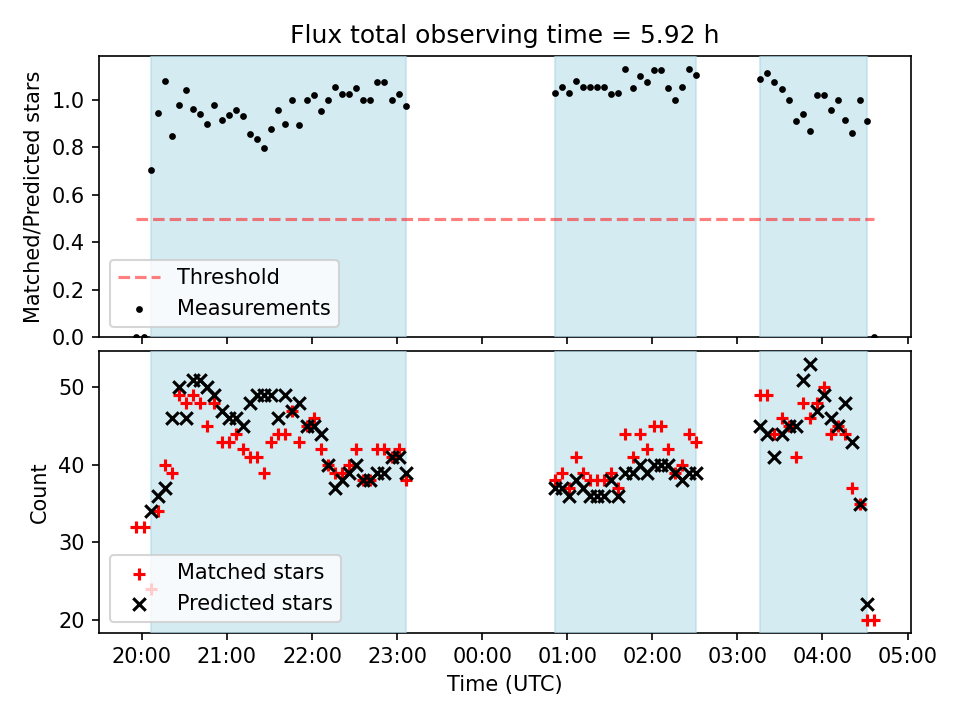 Flux total observing time = 5.92 h

Matched/Predicted stars

1.0
0.8
0.6
0.4
0.2
0.0

Threshold
Measurements

Count

50
40
30
20

Matched stars
Predicted stars

20:00 21:00 22:00 23:00 00:00 01:00 02:00 03:00 04:00 05:00

Time (UTC)